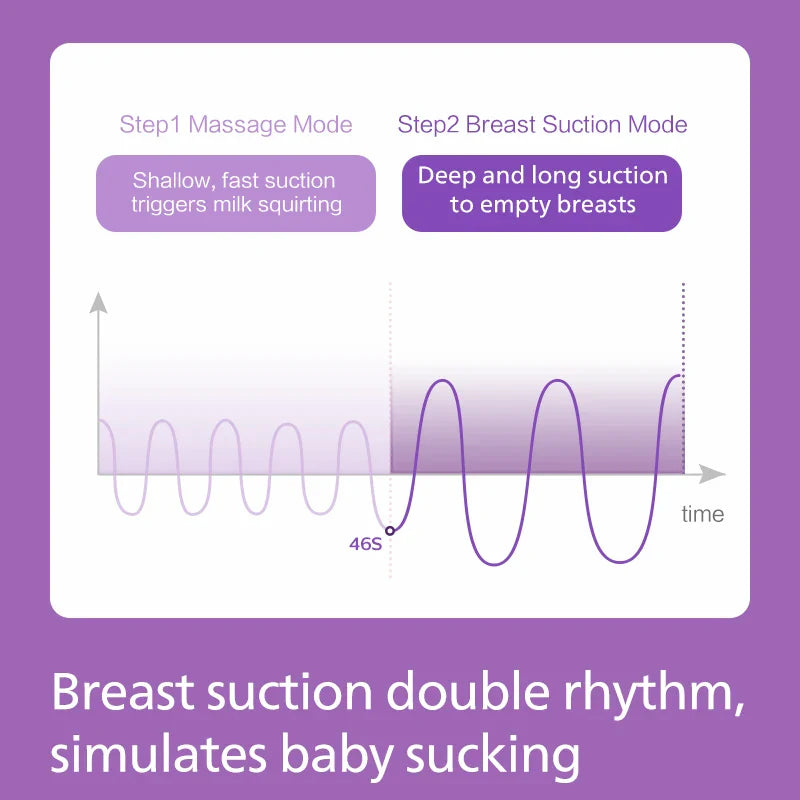 Step1 Massage Mode

Shallow, fast suction triggers milk squirting

Step2 Breast Suction Mode

Deep and long suction to empty breasts

46S

time

Breast suction double rhythm, simulates baby sucking